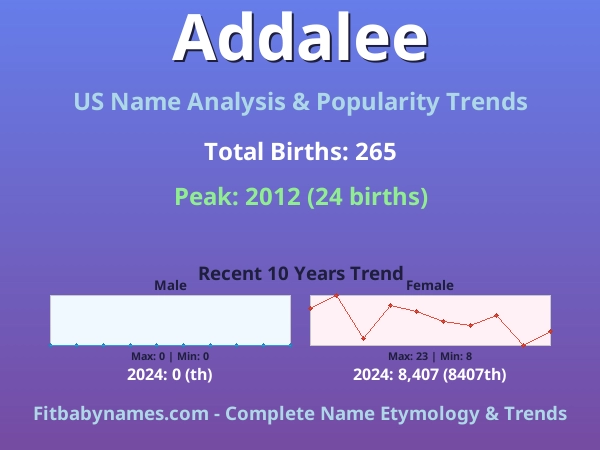 Addalee

US Name Analysis & Popularity Trends

Total Births: 265

Peak: 2012 (24 births)

Recent 10 Years Trend

Male

Max: 0 | Min: 0

2024: 0 (th)

Female

Max: 23 | Min: 8

2024: 8,407 (8407th)

Fitbabynames.com - Complete Name Etymology & Trends